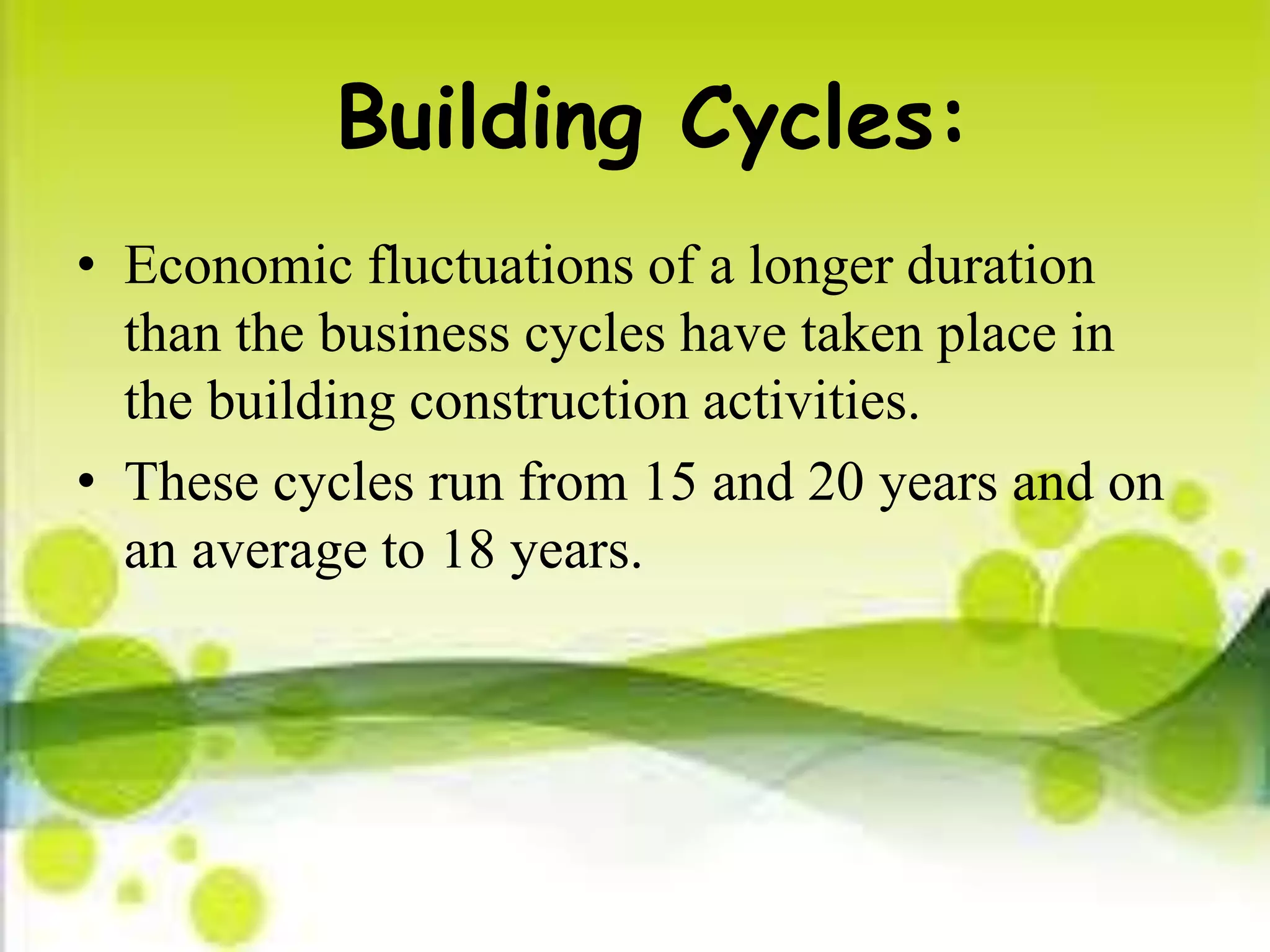 Building Cycles:

• Economic fluctuations of a longer duration than the business cycles have taken place in the building construction activities.
• These cycles run from 15 and 20 years and on an average to 18 years.